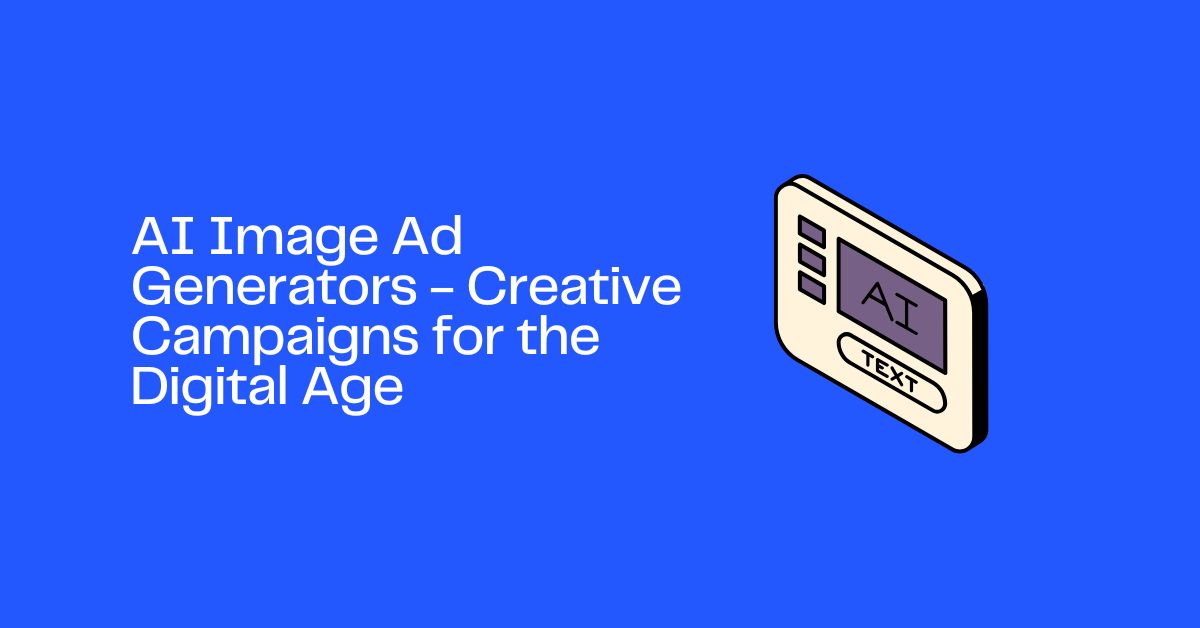 AI Image Ad Generators – Creative Campaigns for the Digital Age

AI

TEXT